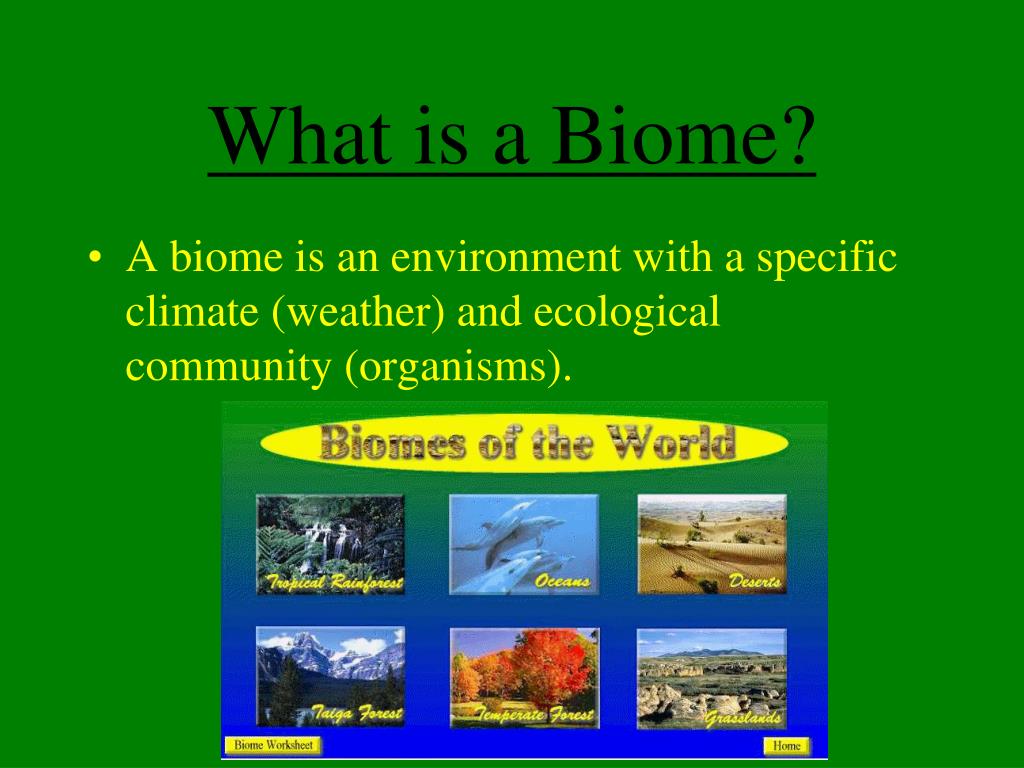 What is a Biome?

• A biome is an environment with a specific climate (weather) and ecological community (organisms).

Biomes of the World

Tropical Rainforest

Oceans

Deserts

Taiga Forest

Temperate Forest

Grasslands

Biome Worksheet

Home